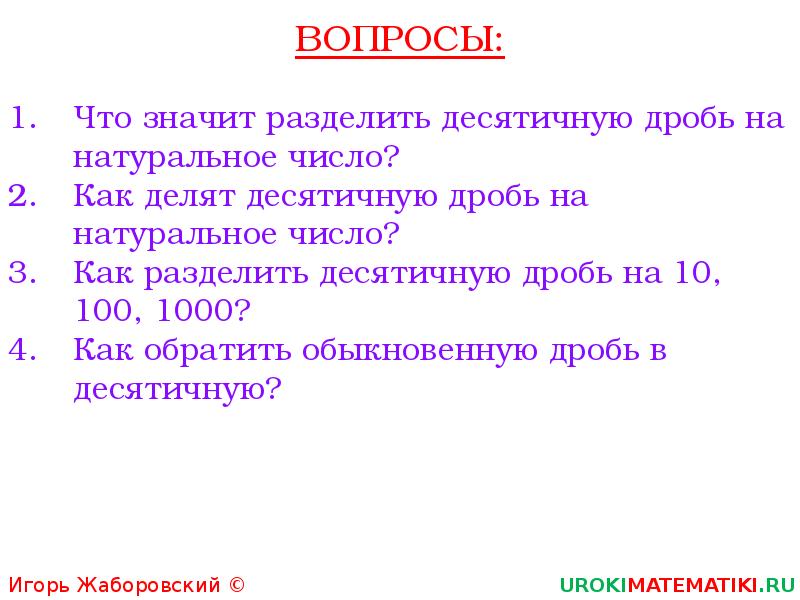 ВОПРОСЫ:

1. Что значит разделить десятичную дробь на натуральное число?
2. Как делят десятичную дробь на натуральное число?
3. Как разделить десятичную дробь на 10, 100, 1000?
4. Как обратить обыкновенную дробь в десятичную?

Игорь Жаборовский ©

UROKIMATEMATIKI.RU